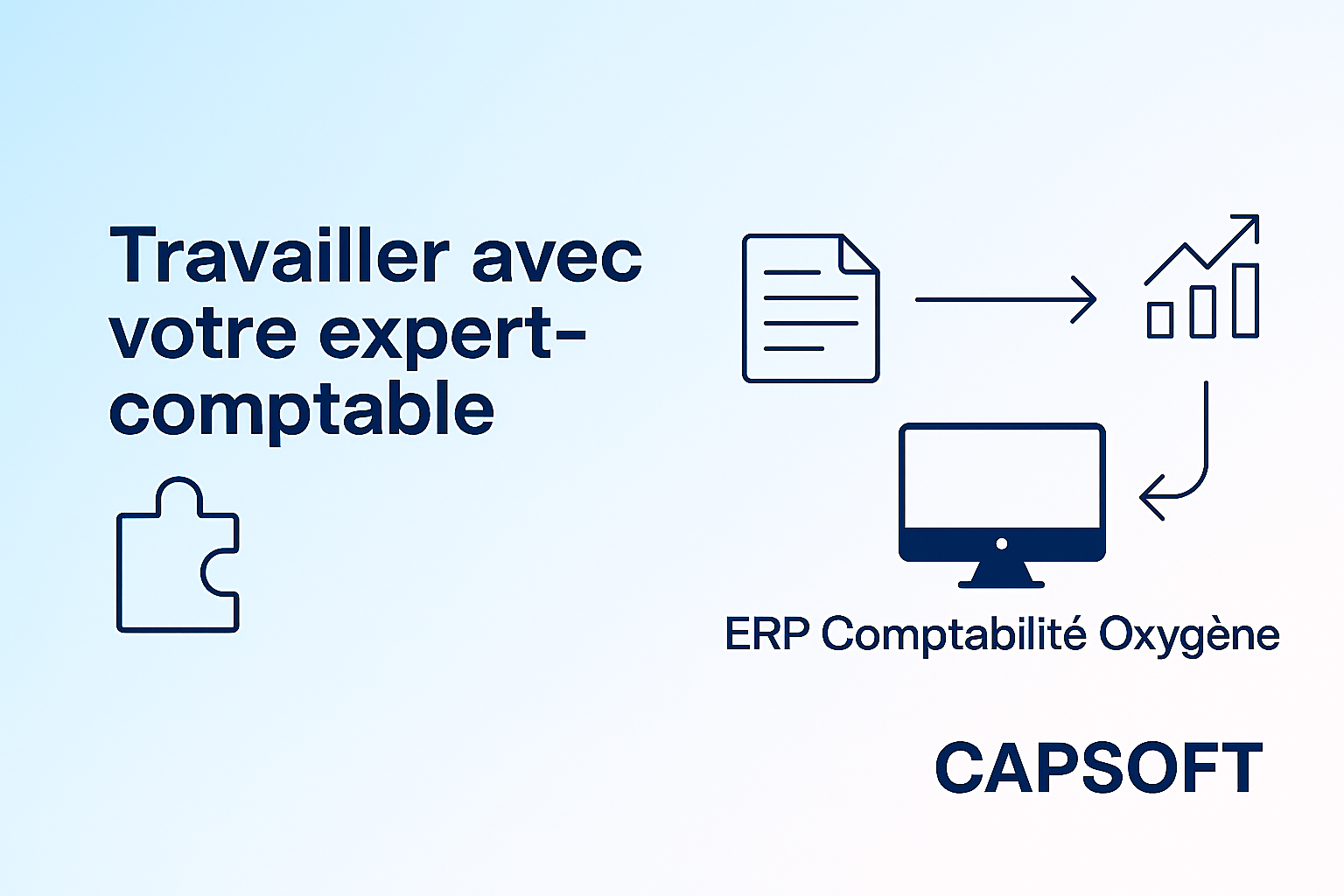 Travailler avec votre expert-comptable

ERP Comptabilité Oxygène

CAPSOFT